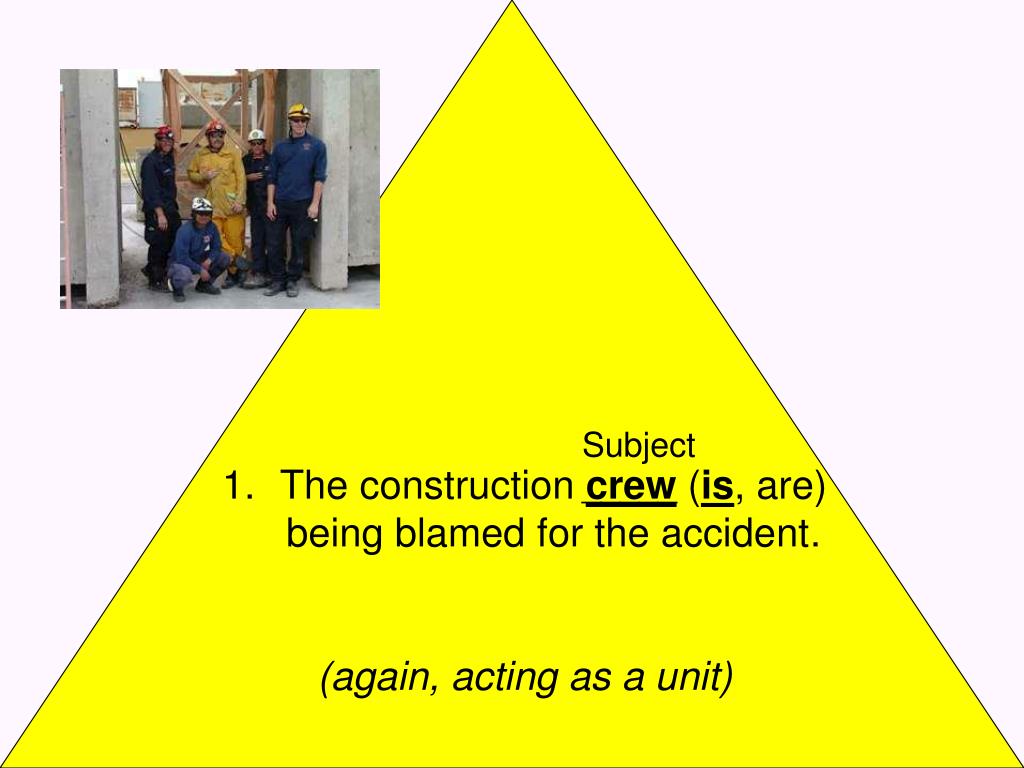 Subject
1. The construction crew (is, are) being blamed for the accident.

(again, acting as a unit)